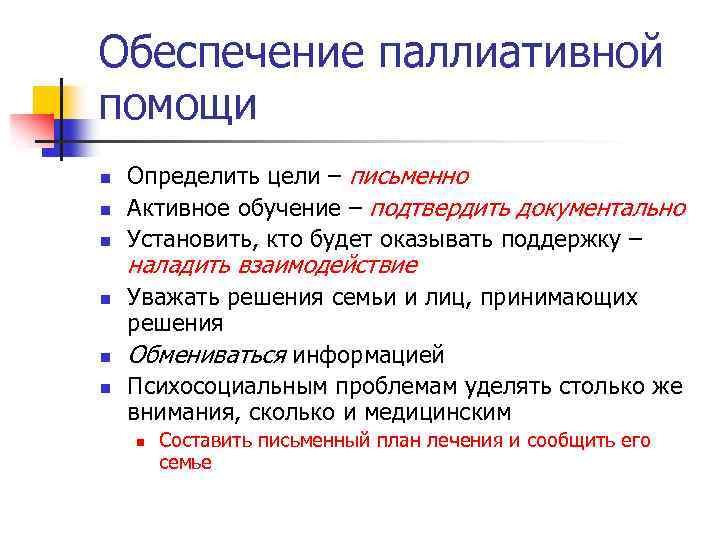 Обеспечение паллиативной помощи

- Определить цели – письменно
- Активное обучение – подтвердить документально
- Установить, кто будет оказывать поддержку – наладить взаимодействие
- Уважать решения семьи и лиц, принимающих решения
- Обмениваться информацией
- Психосоциальным проблемам уделять столько же внимания, сколько и медицинским
  - Составить письменный план лечения и сообщить его семье